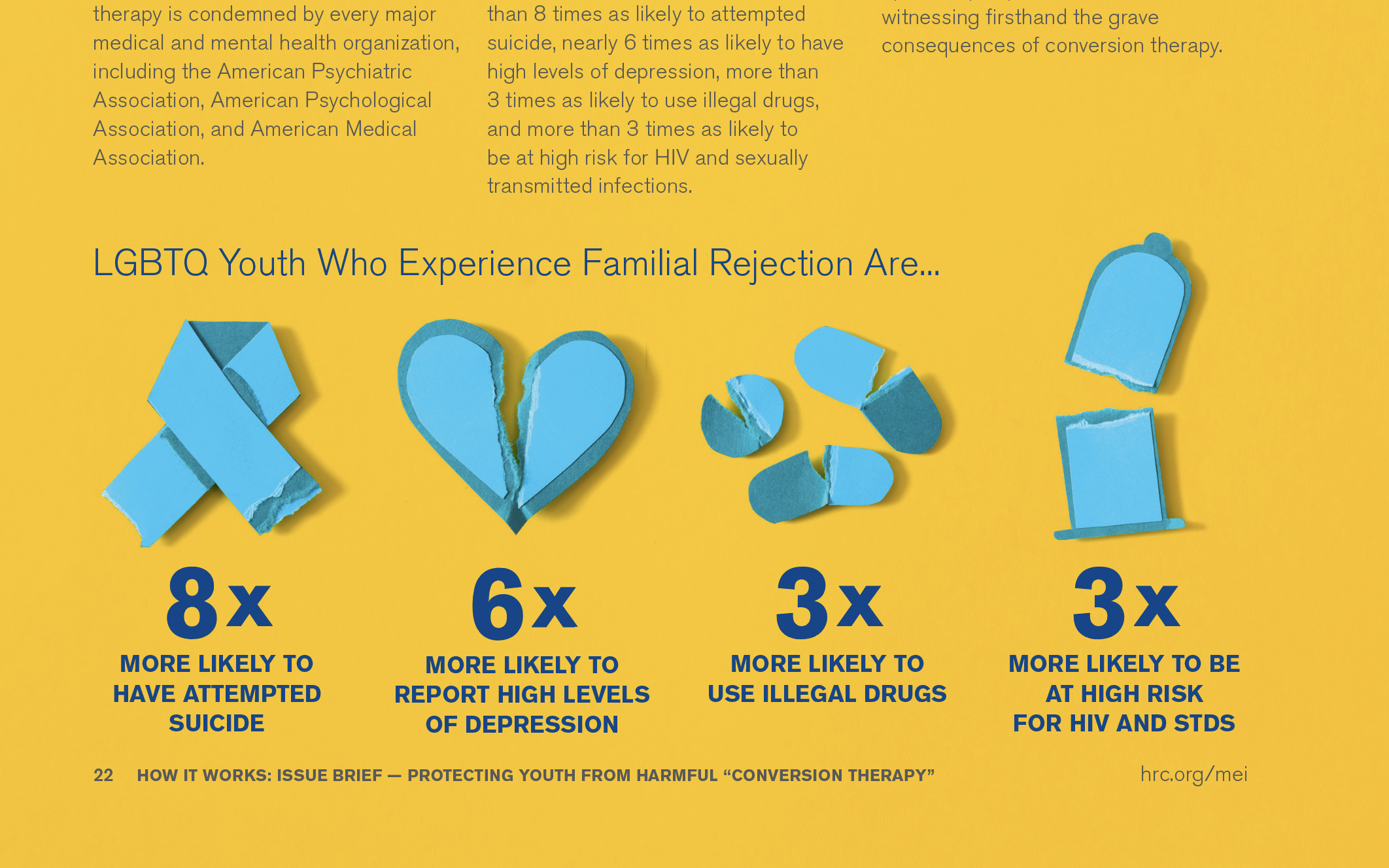 therapy is condemned by every major medical and mental health organization, including the American Psychiatric Association, American Psychological Association, and American Medical Association.

than 8 times as likely to attempted suicide, nearly 6 times as likely to have high levels of depression, more than 3 times as likely to use illegal drugs, and more than 3 times as likely to be at high risk for HIV and sexually transmitted infections.

witnessing firsthand the grave consequences of conversion therapy.

LGBTQ Youth Who Experience Familial Rejection Are...

8x
MORE LIKELY TO HAVE ATTEMPTED SUICIDE

6x
MORE LIKELY TO REPORT HIGH LEVELS OF DEPRESSION

3x
MORE LIKELY TO USE ILLEGAL DRUGS

3x
MORE LIKELY TO BE AT HIGH RISK FOR HIV AND STDS

22 HOW IT WORKS: ISSUE BRIEF — PROTECTING YOUTH FROM HARMFUL “CONVERSION THERAPY”

hrc.org/mei